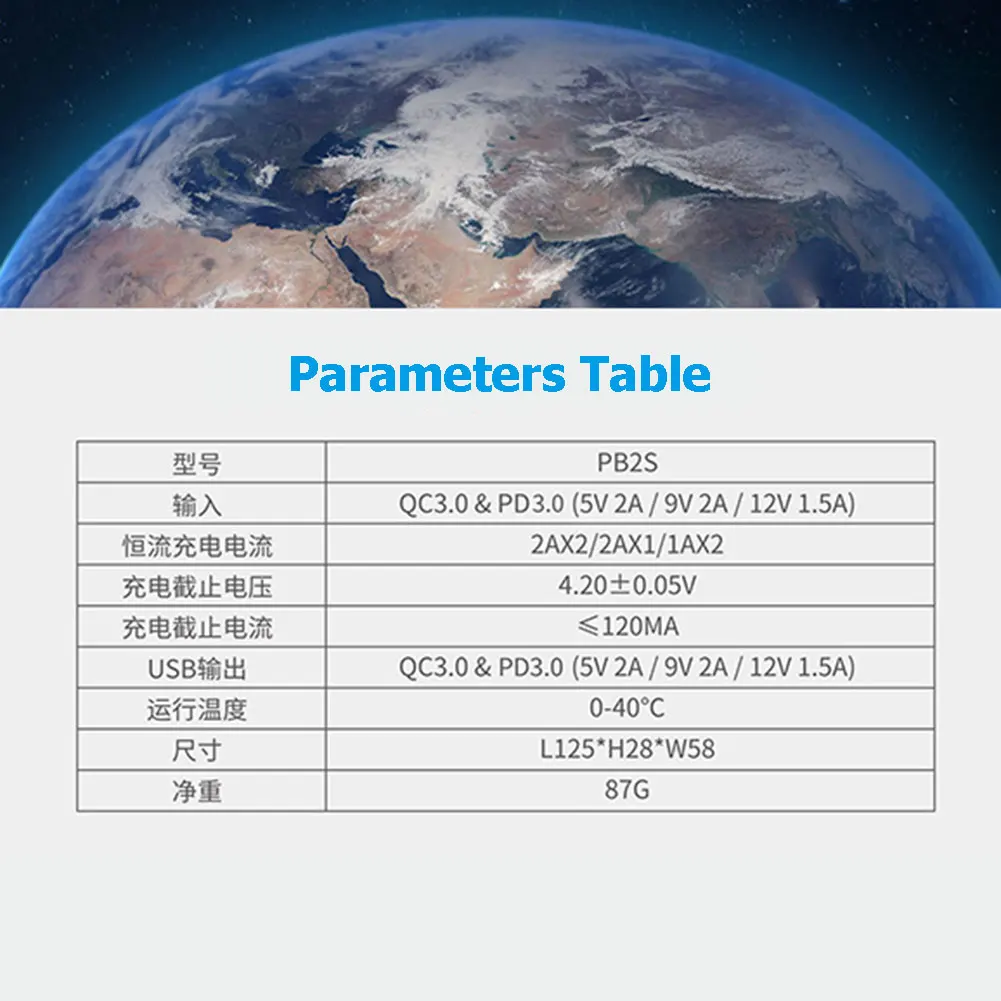 Parameters Table

| 型号 | PB2S |
|---|---|
| 输入 | QC3.0 & PD3.0 (5V 2A / 9V 2A / 12V 1.5A) |
| 恒流充电电流 | 2AX2/2AX1/1AX2 |
| 充电截止电压 | 4.20±0.05V |
| 充电截止电流 | ≤120MA |
| USB输出 | QC3.0 & PD3.0 (5V 2A / 9V 2A / 12V 1.5A) |
| 运行温度 | 0-40°C |
| 尺寸 | L125*H28*W58 |
| 净重 | 87G |